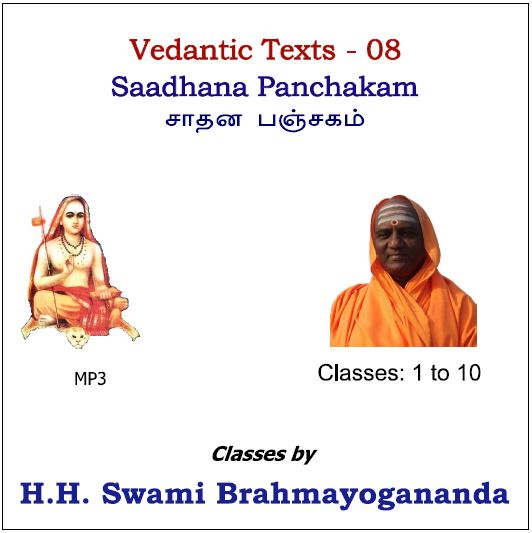 Vedantic Texts - 08
Saadhana Panchakam
சாதன பஞ்சகம்

MP3

Classes: 1 to 10

Classes by
H.H. Swami Brahmayogananda